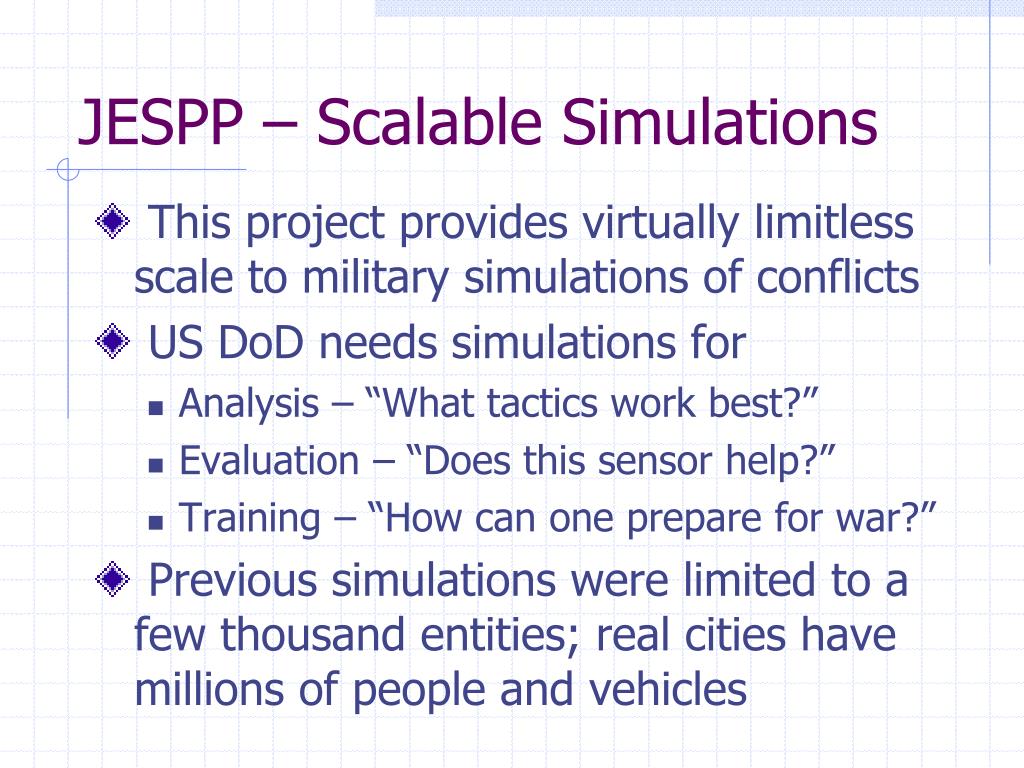 JESPP – Scalable Simulations

This project provides virtually limitless scale to military simulations of conflicts

US DoD needs simulations for

Analysis – “What tactics work best?”

Evaluation – “Does this sensor help?”

Training – “How can one prepare for war?”

Previous simulations were limited to a few thousand entities; real cities have millions of people and vehicles